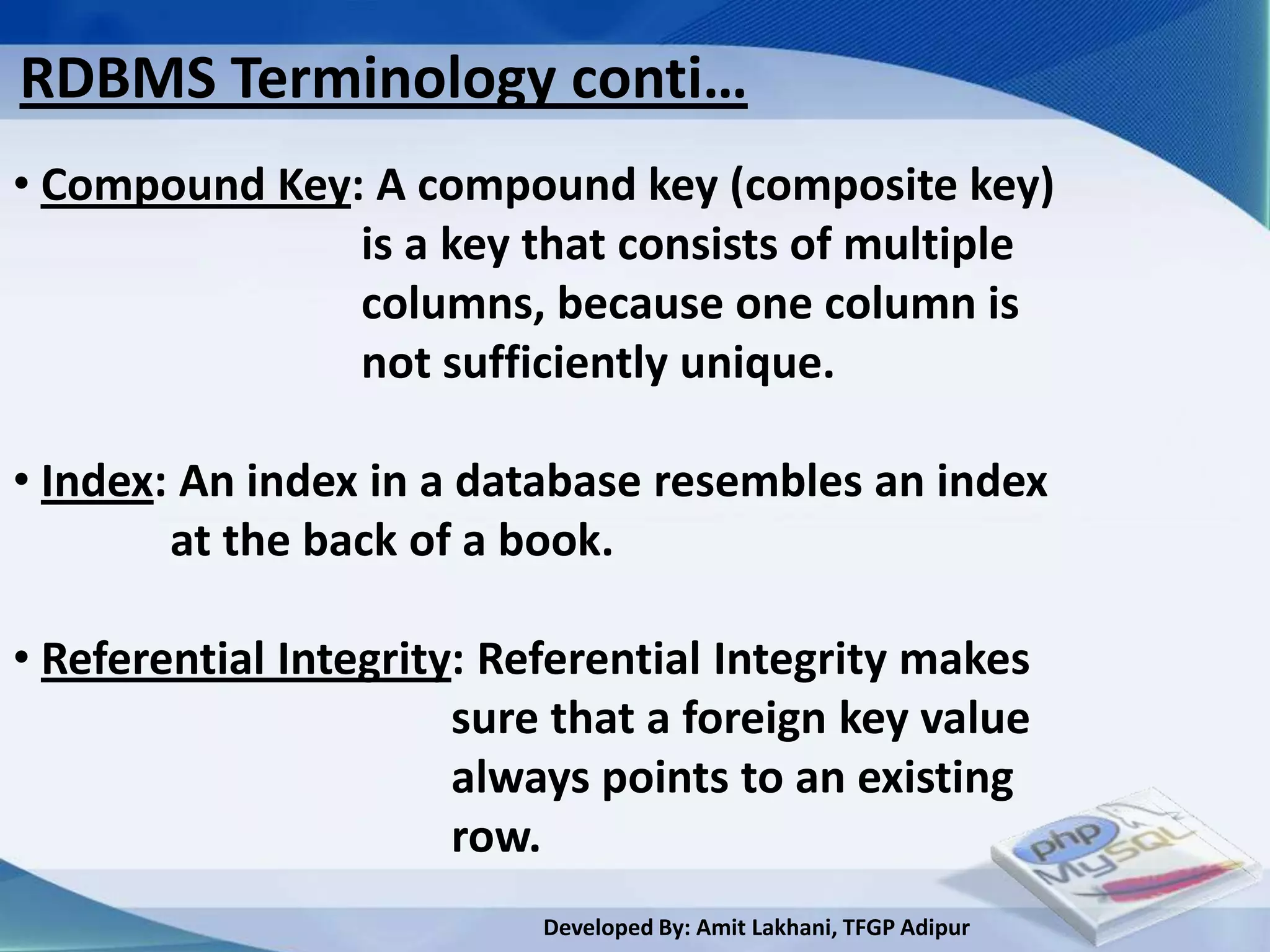 RDBMS Terminology conti…

• Compound Key: A compound key (composite key) is a key that consists of multiple columns, because one column is not sufficiently unique.

• Index: An index in a database resembles an index at the back of a book.

• Referential Integrity: Referential Integrity makes sure that a foreign key value always points to an existing row.

php MySQL

Developed By: Amit Lakhani, TFGP Adipur